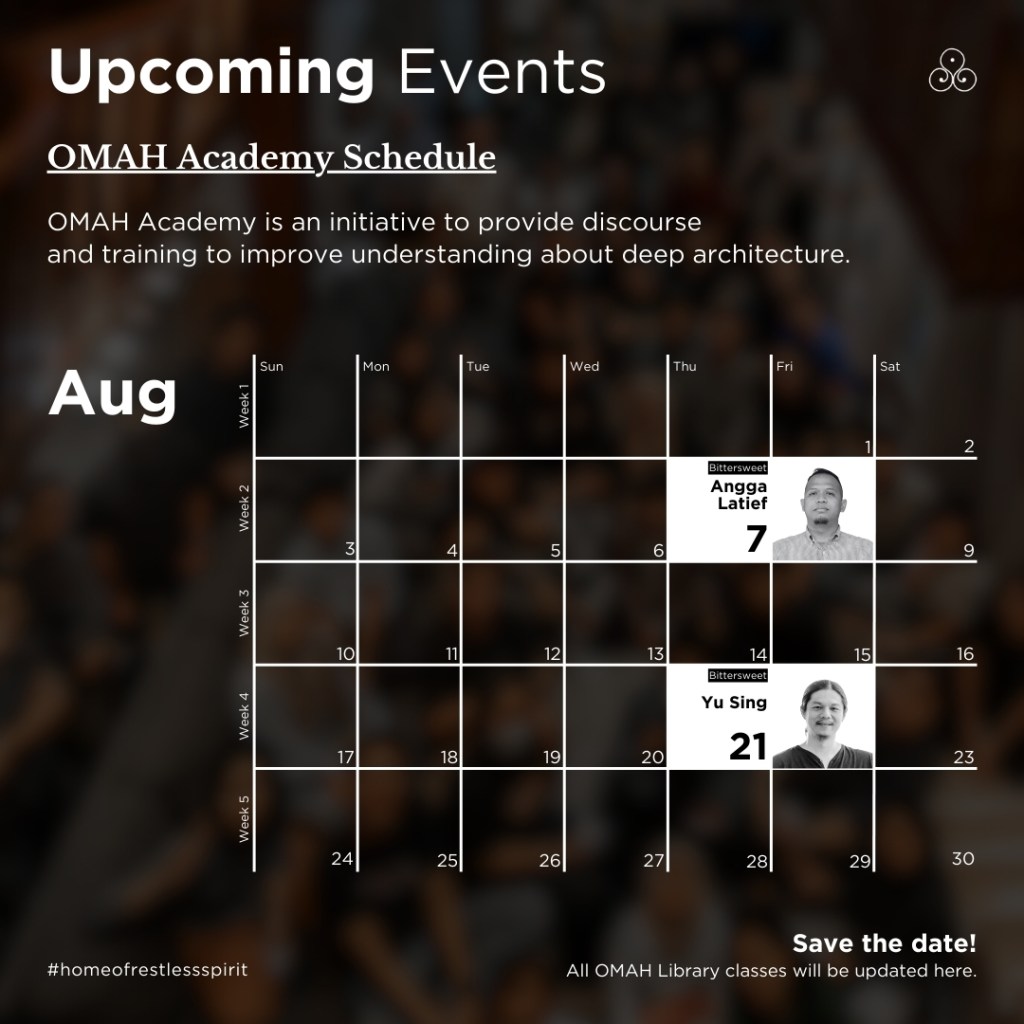 Upcoming Events

OMAH Academy Schedule

OMAH Academy is an initiative to provide discourse and training to improve understanding about deep architecture.

Aug

| | Sun | Mon | Tue | Wed | Thu | Fri | Sat |
|---|---|---|---|---|---|---|---|
| Week 1 | | | | | | 1 | 2 |
| Week 2 | 3 | 4 | 5 | 6 | Bittersweet Angga Latief 7 | | 9 |
| Week 3 | 10 | 11 | 12 | 13 | 14 | 15 | 16 |
| Week 4 | 17 | 18 | 19 | 20 | Bittersweet Yu Sing 21 | | 23 |
| Week 5 | 24 | 25 | 26 | 27 | 28 | 29 | 30 |

#homeofrestlessspirit

Save the date!
All OMAH Library classes will be updated here.